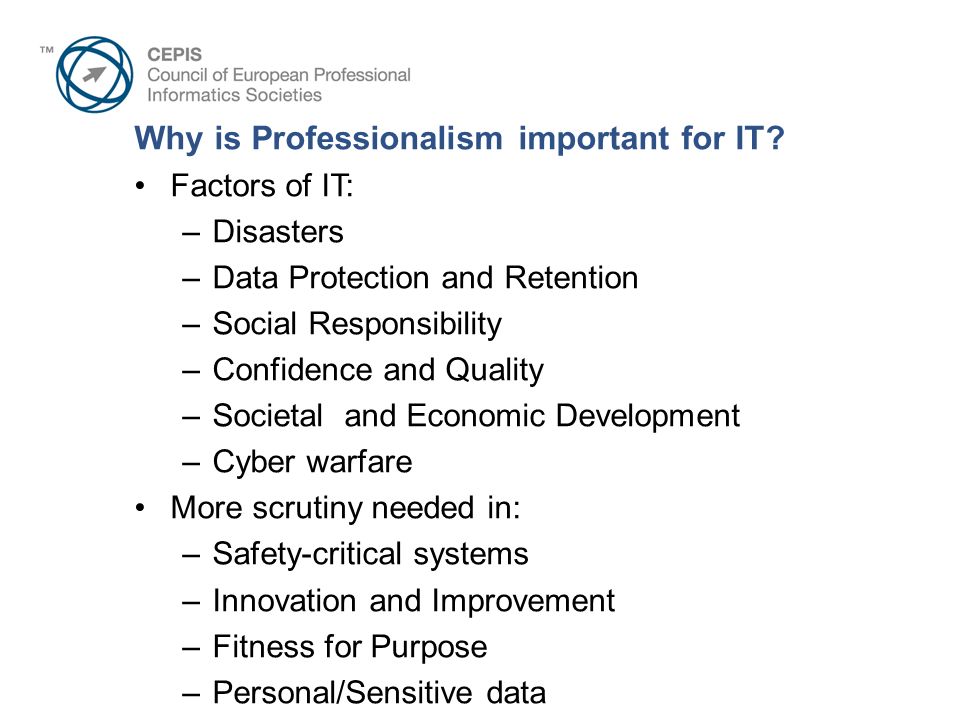 ™
CEPIS
Council of European Professional Informatics Societies

Why is Professionalism important for IT?

• Factors of IT:
– Disasters
– Data Protection and Retention
– Social Responsibility
– Confidence and Quality
– Societal and Economic Development
– Cyber warfare
• More scrutiny needed in:
– Safety-critical systems
– Innovation and Improvement
– Fitness for Purpose
– Personal/Sensitive data